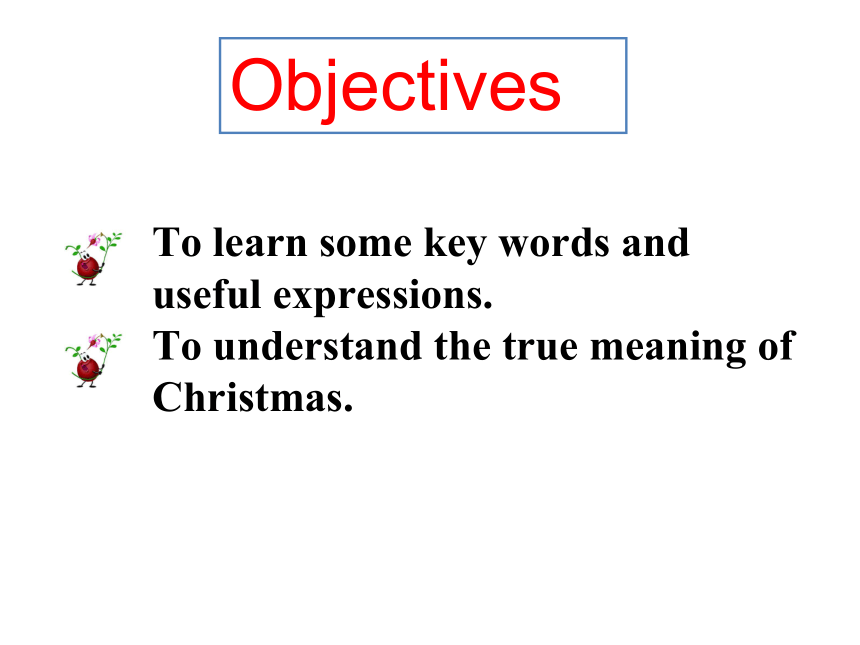 Objectives

To learn some key words and useful expressions.

To understand the true meaning of Christmas.